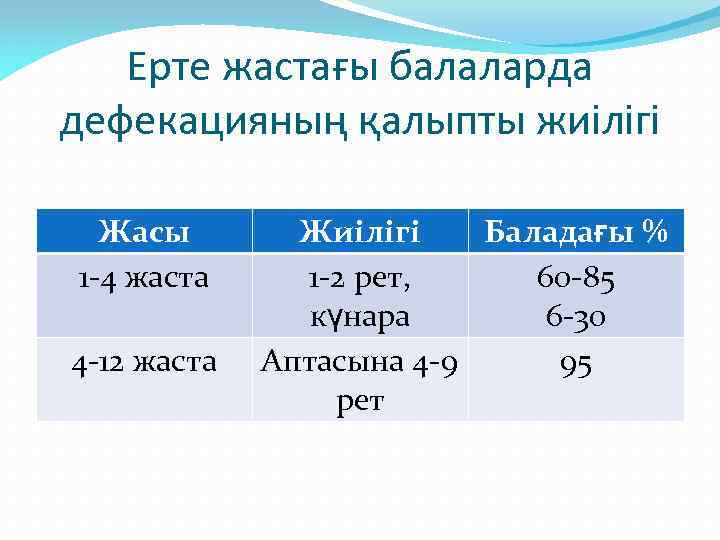 Ерте жастағы балаларда дефекацияның қалыпты жиілігі

| Жасы | Жиілігі | Баладағы % |
|---|---|---|
| 1-4 жаста | 1-2 рет, күнара | 60-85 6-30 |
| 4-12 жаста | Аптасына 4-9 рет | 95 |